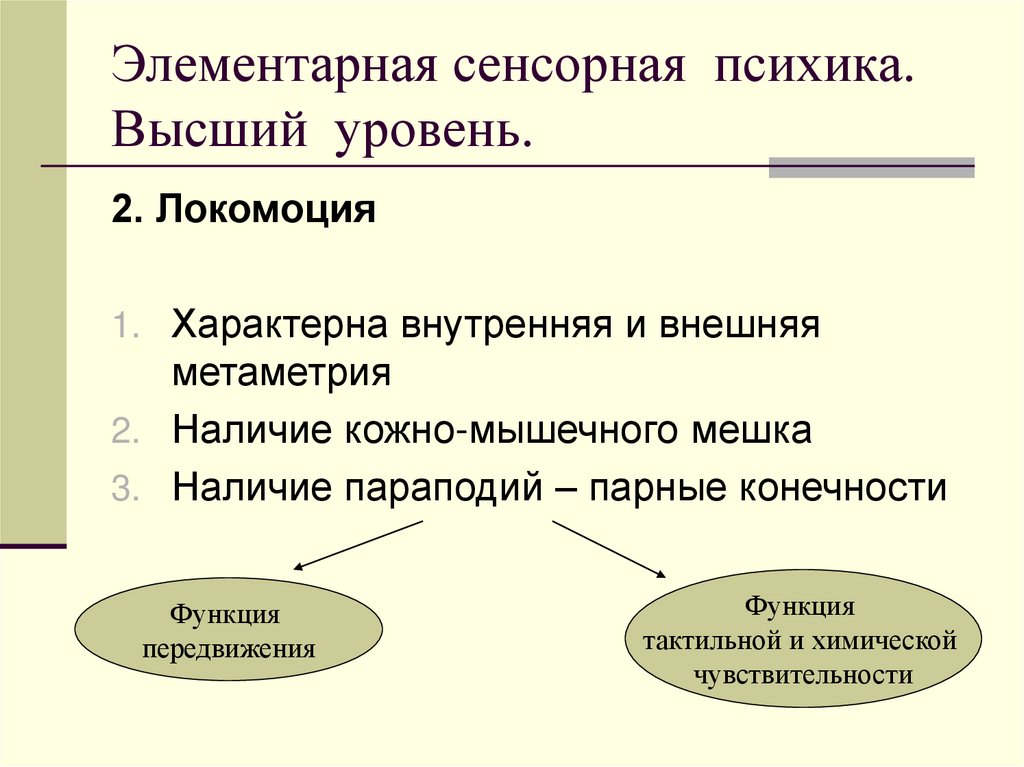 Элементарная сенсорная психика. Высший уровень.

2. Локомоция

1. Характерна внутренняя и внешняя метаметрия
2. Наличие кожно-мышечного мешка
3. Наличие параподий – парные конечности

Функция передвижения

Функция тактильной и химической чувствительности